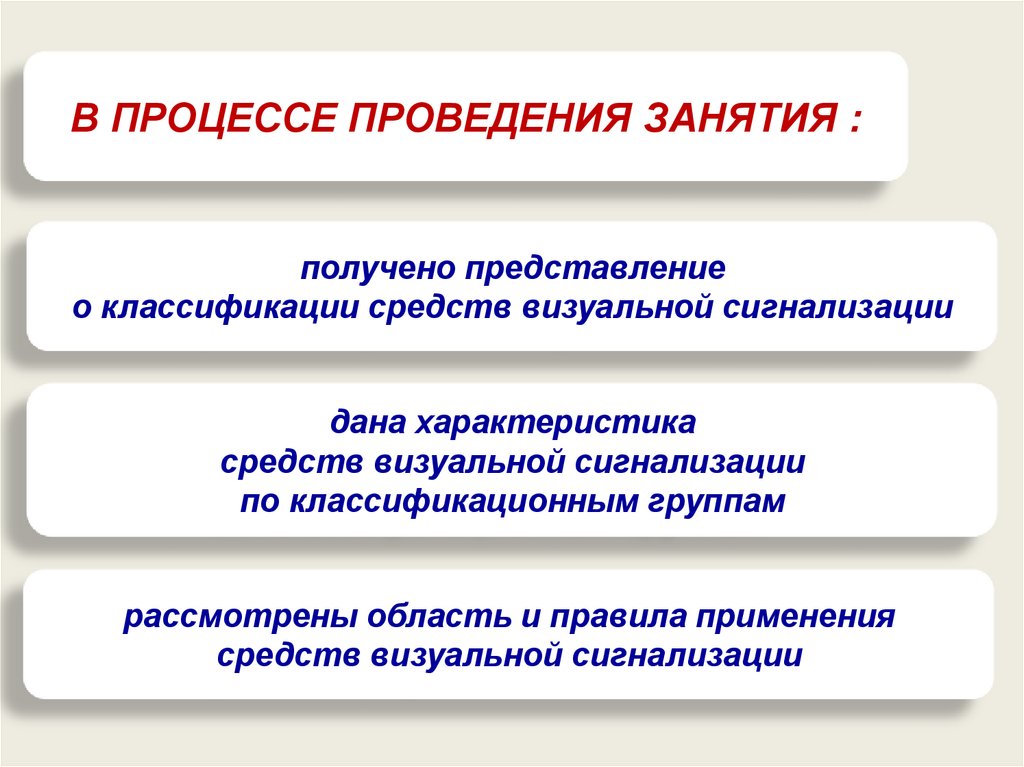 В ПРОЦЕССЕ ПРОВЕДЕНИЯ ЗАНЯТИЯ :

получено представление
о классификации средств визуальной сигнализации

дана характеристика
средств визуальной сигнализации
по классификационным группам

рассмотрены область и правила применения
средств визуальной сигнализации